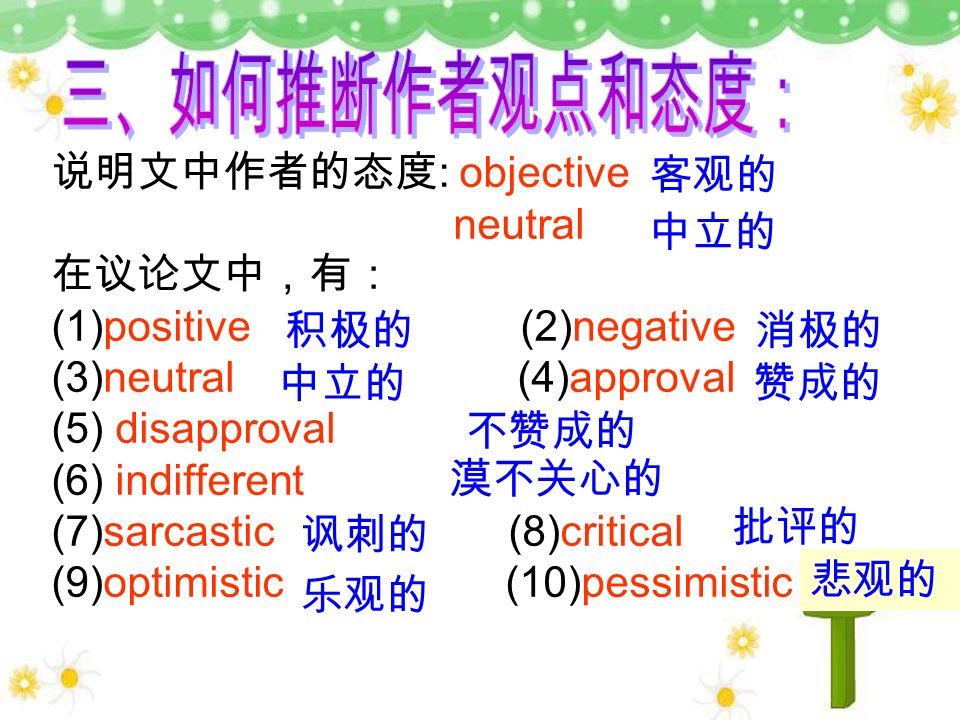 三、如何推断作者观点和态度：

说明文中作者的态度: objective 客观的
neutral 中立的

在议论文中，有：
(1)positive 积极的 (2)negative 消极的
(3)neutral 中立的 (4)approval 赞成的
(5) disapproval 不赞成的
(6) indifferent 漠不关心的
(7)sarcastic 讽刺的 (8)critical 批评的
(9)optimistic 乐观的 (10)pessimistic 悲观的